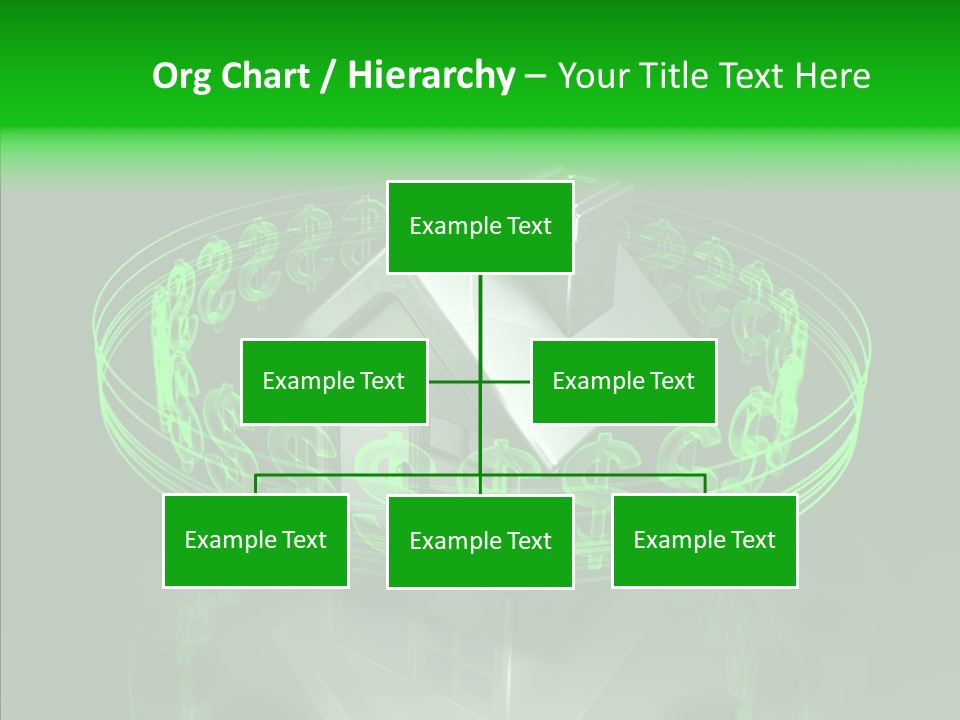 Org Chart / Hierarchy – Your Title Text Here

Example Text

Example Text

Example Text

Example Text

Example Text

Example Text